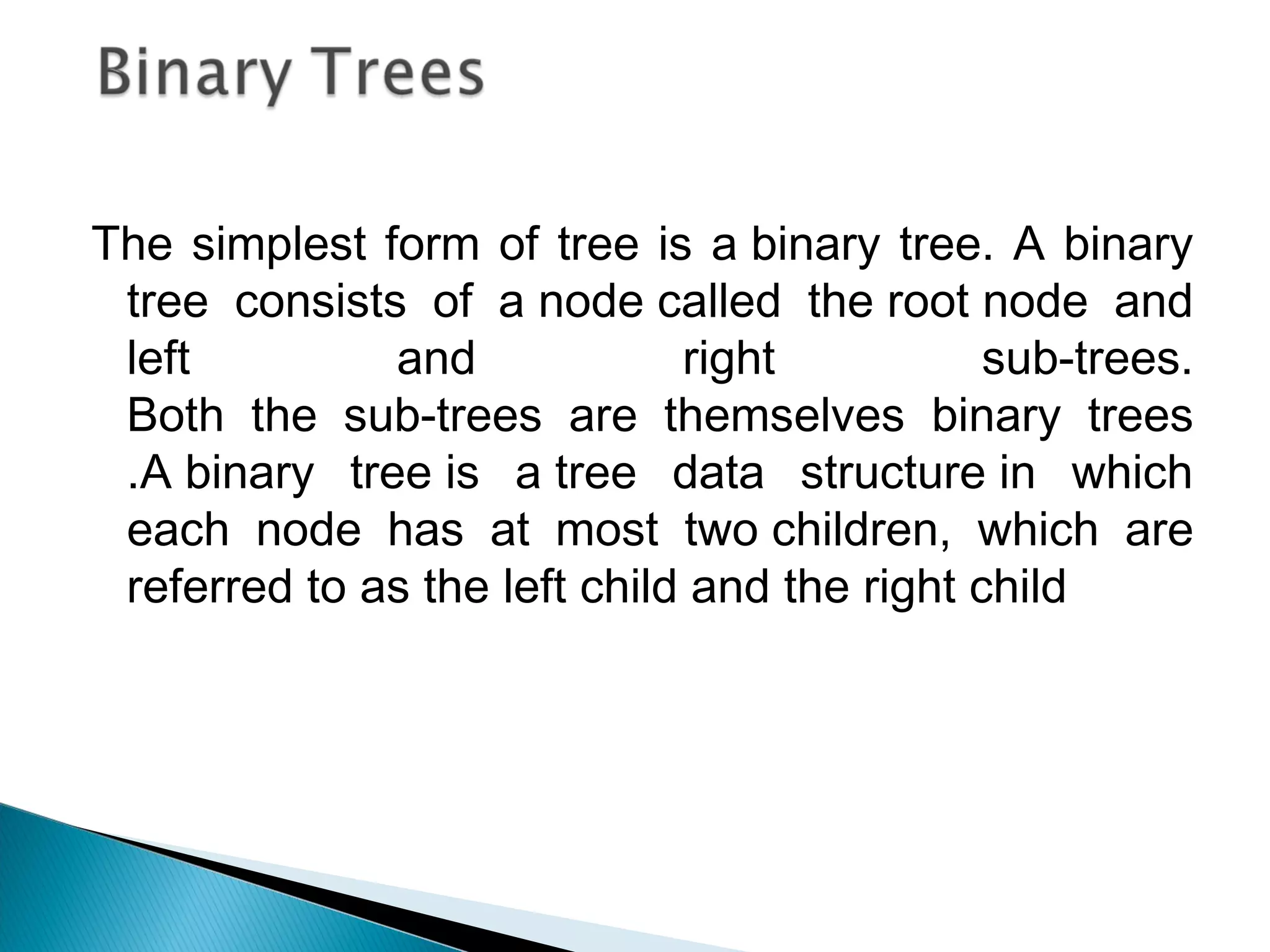 Binary Trees

The simplest form of tree is a binary tree. A binary tree consists of a node called the root node and left and right sub-trees. Both the sub-trees are themselves binary trees .A binary tree is a tree data structure in which each node has at most two children, which are referred to as the left child and the right child